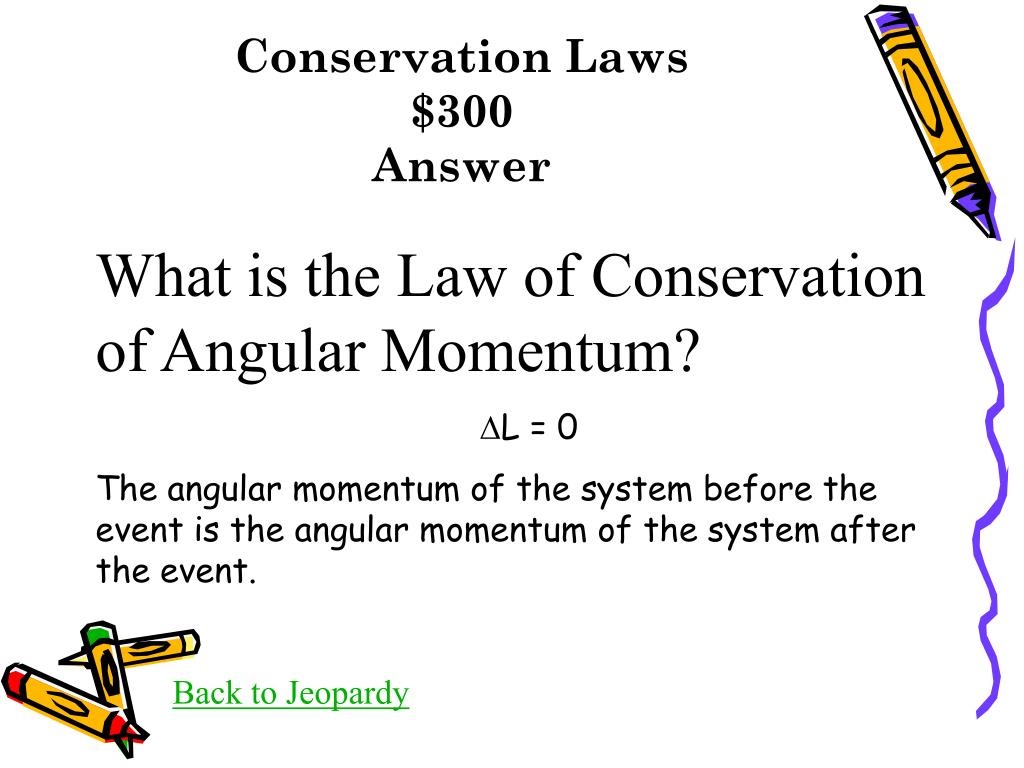 Conservation Laws
$300
Answer

What is the Law of Conservation of Angular Momentum?

$\Delta L = 0$

The angular momentum of the system before the event is the angular momentum of the system after the event.

Back to Jeopardy